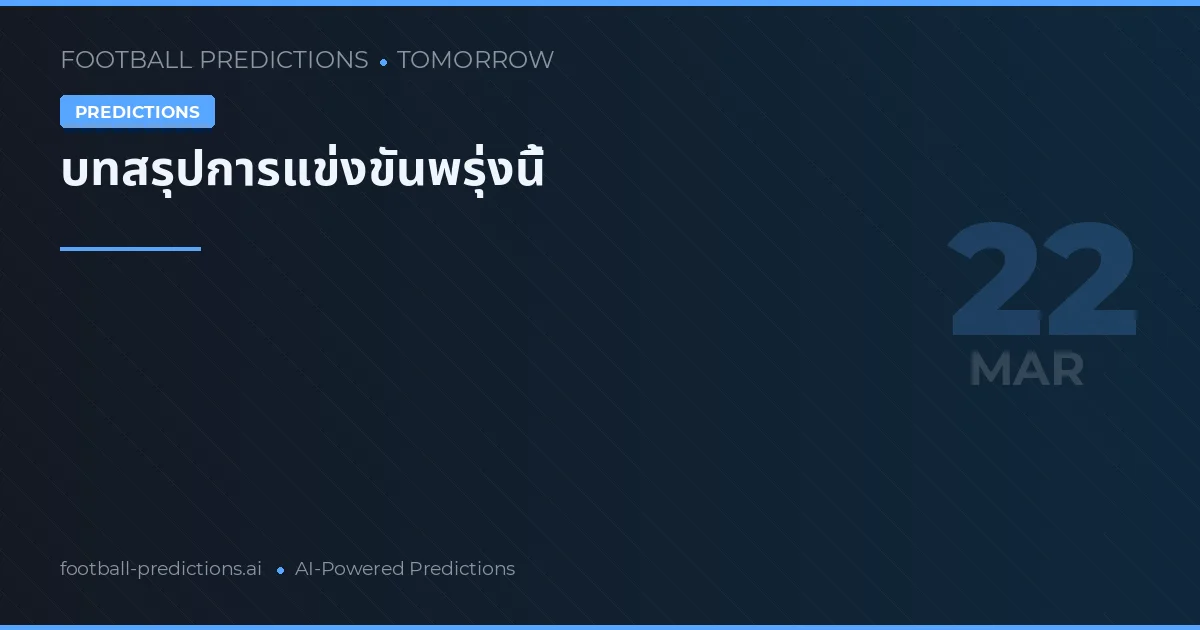 FOOTBALL PREDICTIONS • TOMORROW

PREDICTIONS

บทสรุปการแข่งขันพรุ่งนี้

22
MAR

football-predictions.ai • AI-Powered Predictions